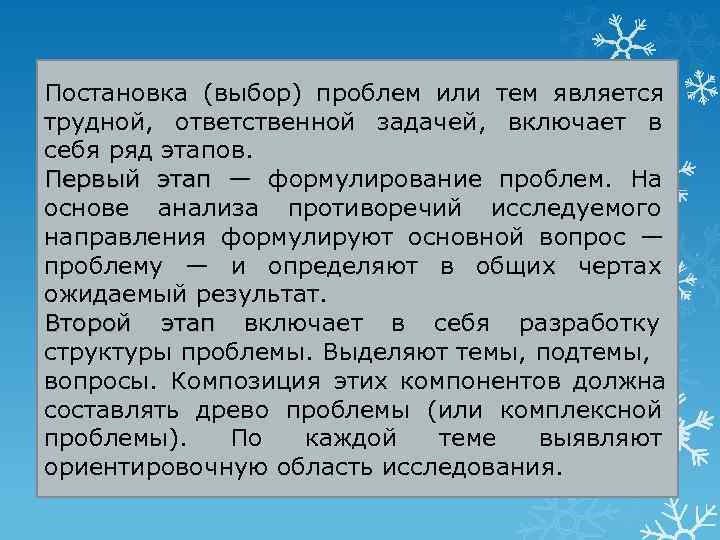 Постановка (выбор) проблем или тем является трудной, ответственной задачей, включает в себя ряд этапов.
Первый этап — формулирование проблем. На основе анализа противоречий исследуемого направления формулируют основной вопрос — проблему — и определяют в общих чертах ожидаемый результат.
Второй этап включает в себя разработку структуры проблемы. Выделяют темы, подтемы, вопросы. Композиция этих компонентов должна составлять древо проблемы (или комплексной проблемы). По каждой теме выявляют ориентировочную область исследования.